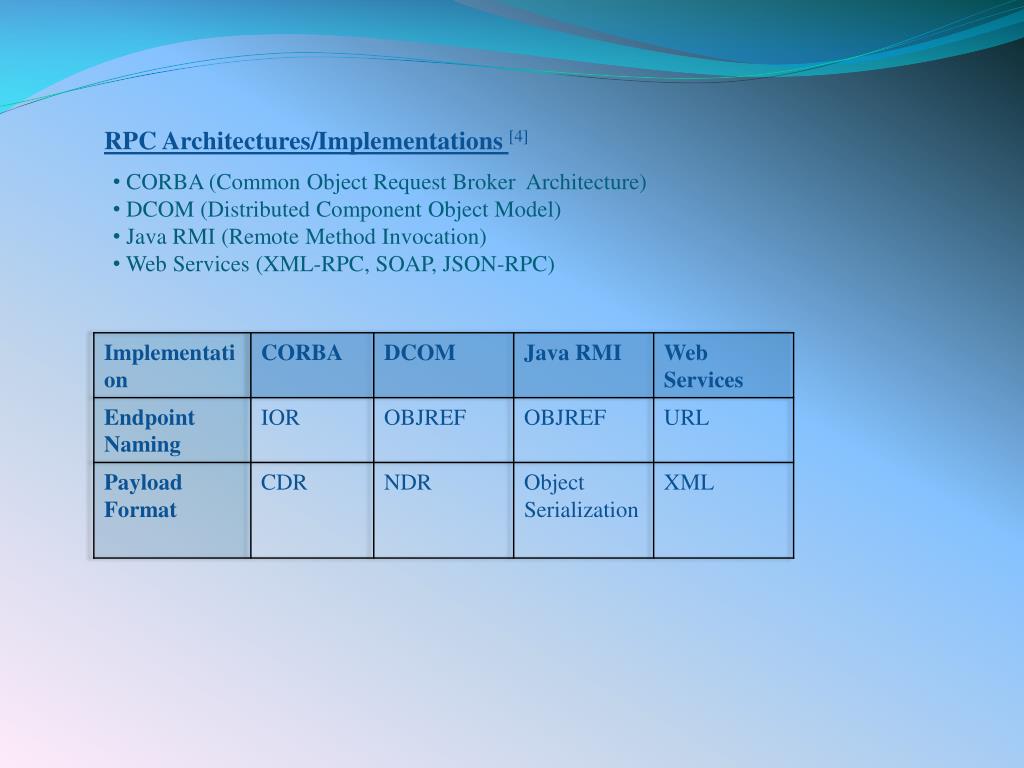 RPC Architectures/Implementations [4]

• CORBA (Common Object Request Broker Architecture)
• DCOM (Distributed Component Object Model)
• Java RMI (Remote Method Invocation)
• Web Services (XML-RPC, SOAP, JSON-RPC)

| Implementation | CORBA | DCOM | Java RMI | Web Services |
|---|---|---|---|---|
| Endpoint Naming | IOR | OBJREF | OBJREF | URL |
| Payload Format | CDR | NDR | Object Serialization | XML |